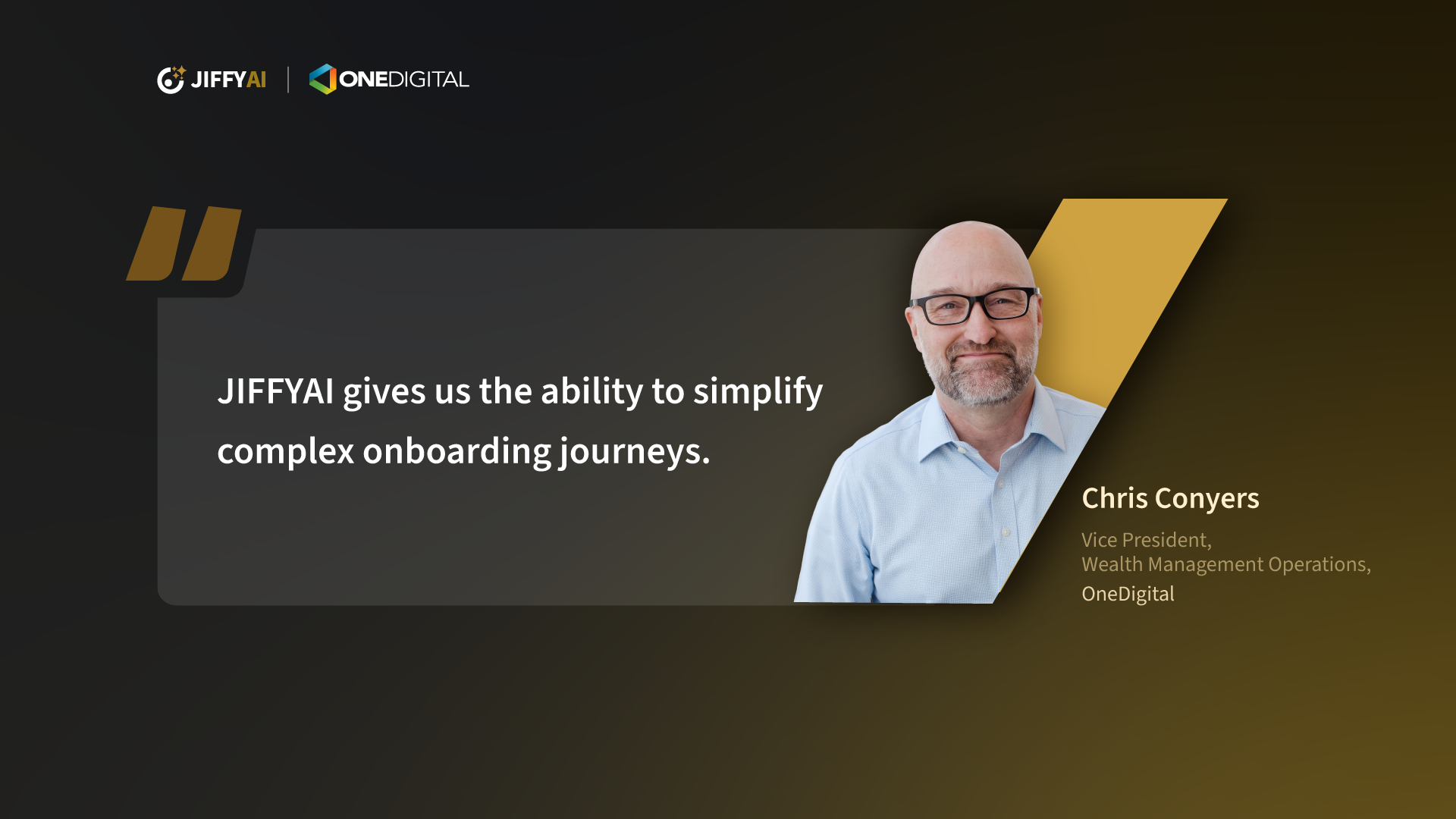 JIFFYAI | ONEDIGITAL

JIFFYAI gives us the ability to simplify complex onboarding journeys.

Chris Conyers

Vice President,
Wealth Management Operations,
OneDigital